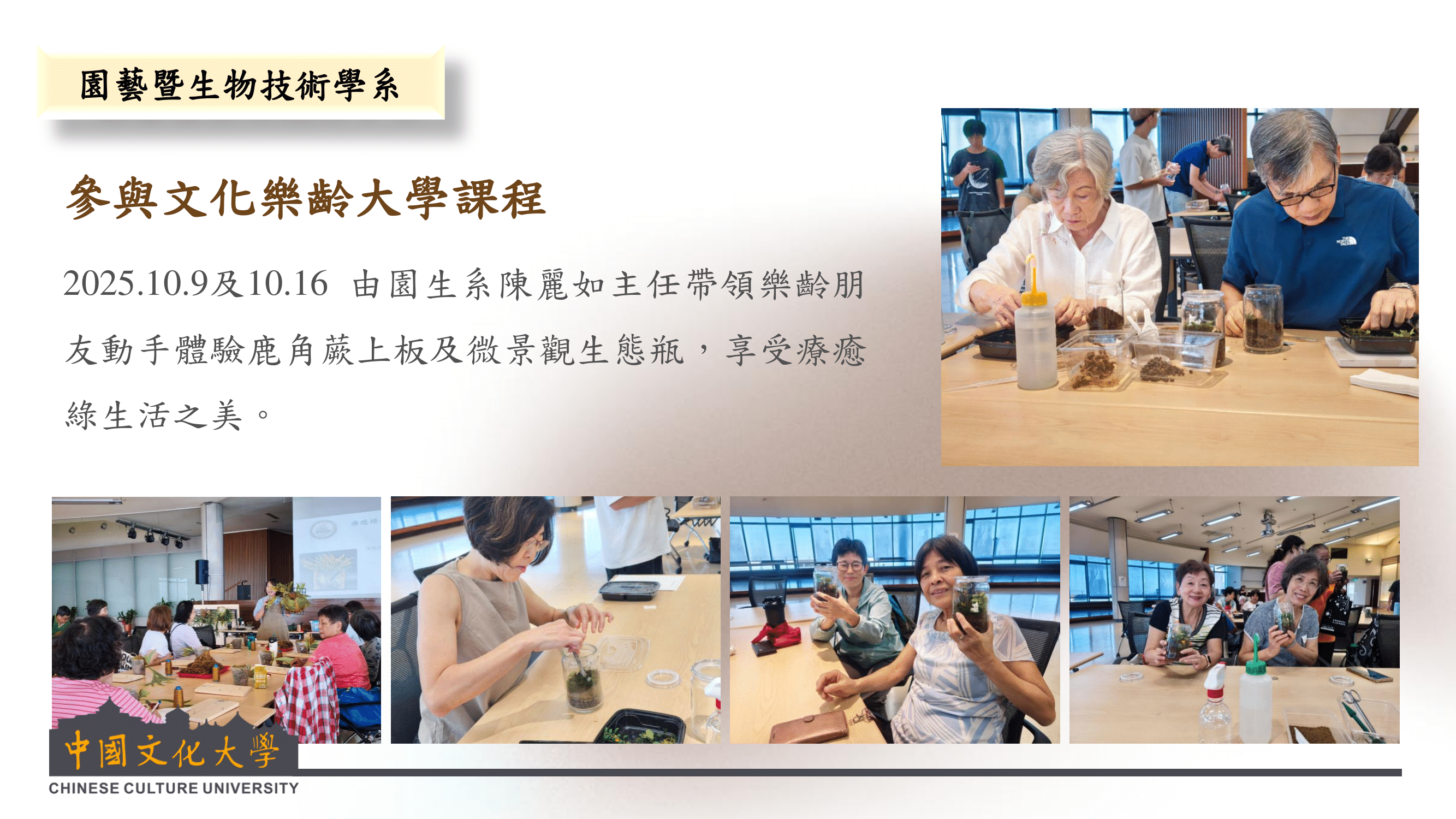 園藝暨生物技術學系

參與文化樂齡大學課程

2025.10.9及10.16 由園生系陳麗如主任帶領樂齡朋友動手體驗鹿角蕨上板及微景觀生態瓶，享受療癒綠生活之美。

中國文化大學
CHINESE CULTURE UNIVERSITY